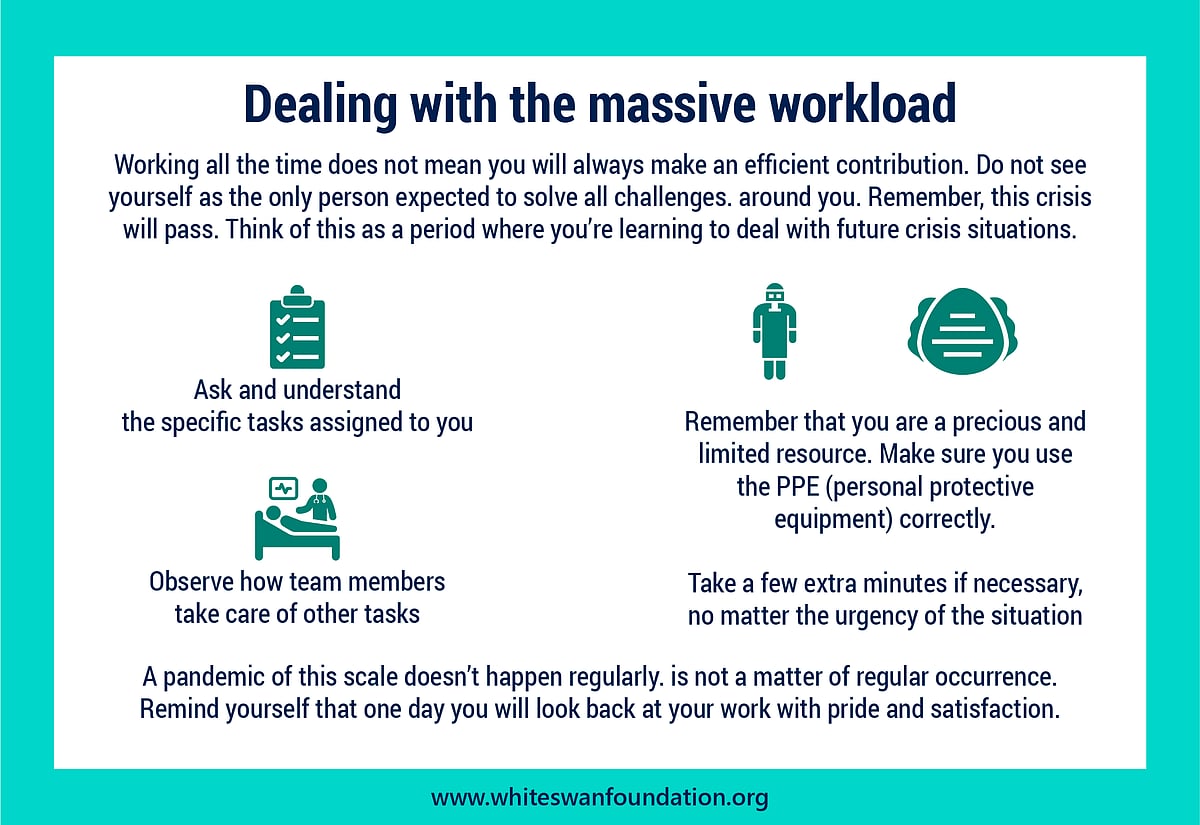 Dealing with the massive workload

Working all the time does not mean you will always make an efficient contribution. Do not see yourself as the only person expected to solve all challenges. around you. Remember, this crisis will pass. Think of this as a period where you're learning to deal with future crisis situations.

Ask and understand the specific tasks assigned to you

Observe how team members take care of other tasks

Remember that you are a precious and limited resource. Make sure you use the PPE (personal protective equipment) correctly.

Take a few extra minutes if necessary, no matter the urgency of the situation

A pandemic of this scale doesn't happen regularly. is not a matter of regular occurrence. Remind yourself that one day you will look back at your work with pride and satisfaction.

www.whiteswanfoundation.org